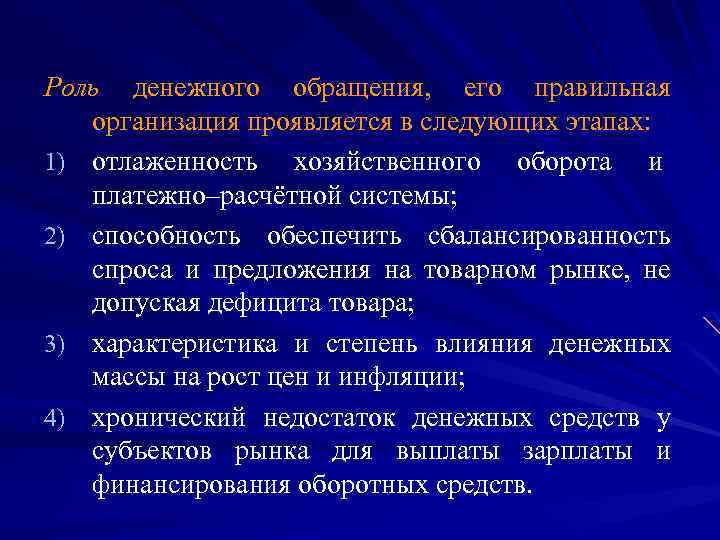 Роль денежного обращения, его правильная организация проявляется в следующих этапах:

1) отлаженность хозяйственного оборота и платежно–расчётной системы;

2) способность обеспечить сбалансированность спроса и предложения на товарном рынке, не допуская дефицита товара;

3) характеристика и степень влияния денежных массы на рост цен и инфляции;

4) хронический недостаток денежных средств у субъектов рынка для выплаты зарплаты и финансирования оборотных средств.